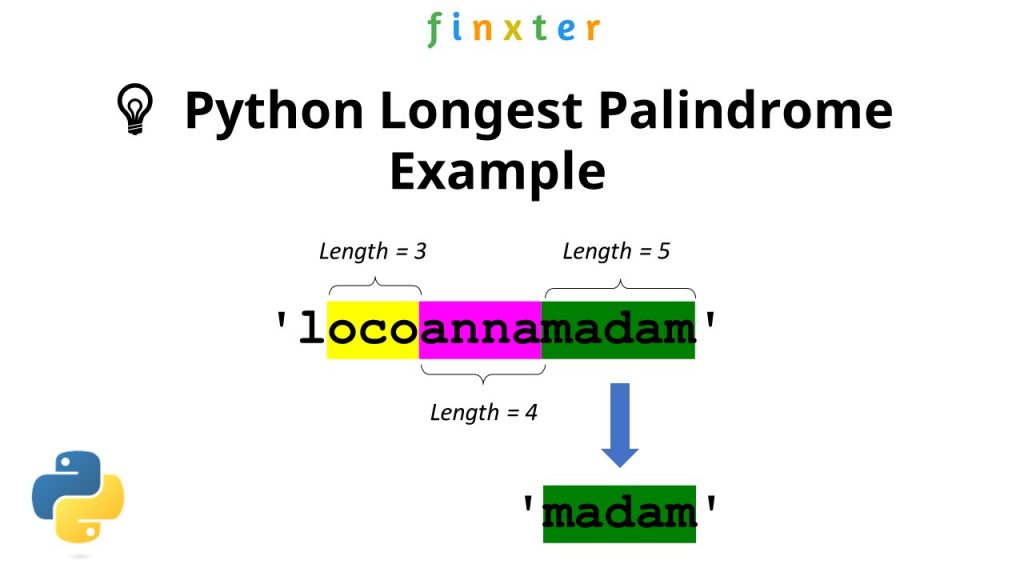 finxter

Python Longest Palindrome Example

Length = 3

Length = 5

'locoannamadam'

Length = 4

'madam'